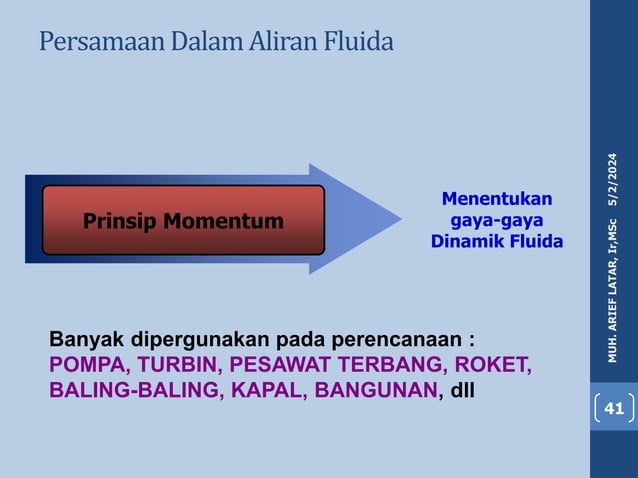 Persamaan Dalam Aliran Fluida

Prinsip Momentum

Menentukan gaya-gaya Dinamik Fluida

Banyak dipergunakan pada perencanaan :
POMPA, TURBIN, PESAWAT TERBANG, ROKET, BALING-BALING, KAPAL, BANGUNAN, dll

MUH. ARIEF LATAR, Ir,MSc 5/2/2024

41